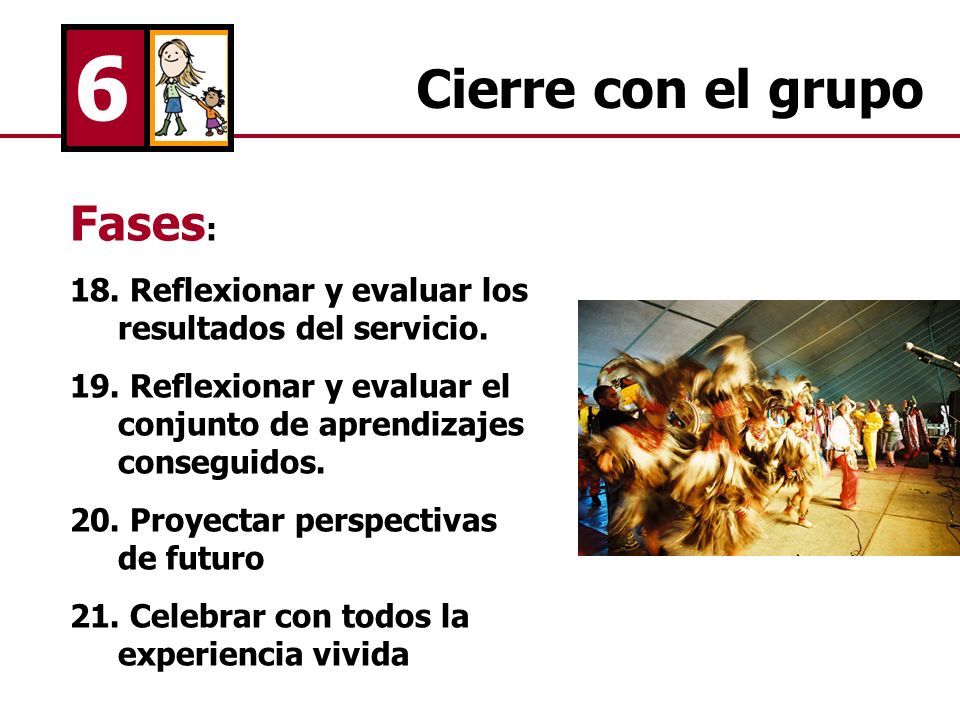 6

Cierre con el grupo

Fases:

18. Reflexionar y evaluar los resultados del servicio.

19. Reflexionar y evaluar el conjunto de aprendizajes conseguidos.

20. Proyectar perspectivas de futuro

21. Celebrar con todos la experiencia vivida